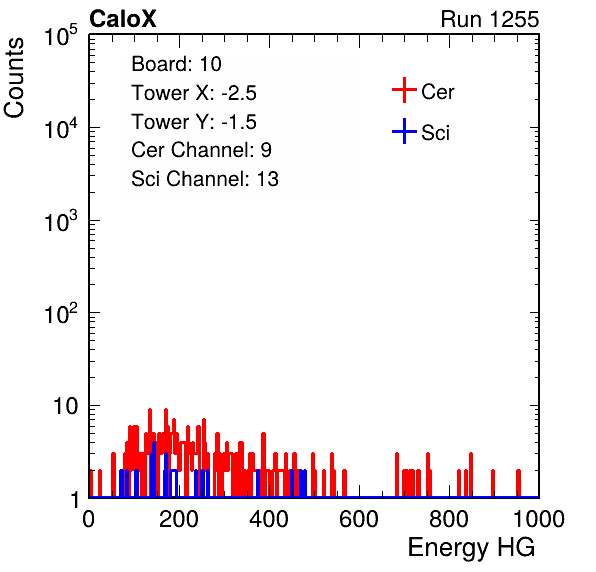 CaloX

Run 1255

Counts

$10^5$

$10^4$

$10^3$

$10^2$

10

1

Board: 10
Tower X: -2.5
Tower Y: -1.5
Cer Channel: 9
Sci Channel: 13

Cer
Sci

0 200 400 600 800 1000

Energy HG